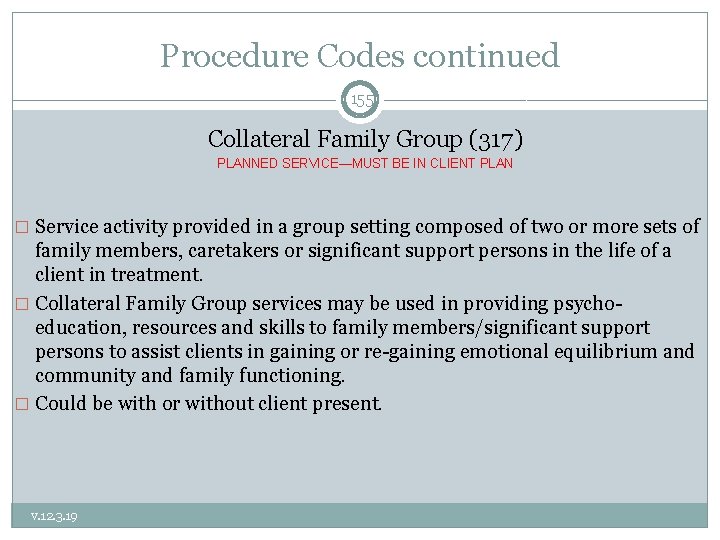 Procedure Codes continued

155

Collateral Family Group (317)
PLANNED SERVICE—MUST BE IN CLIENT PLAN

□ Service activity provided in a group setting composed of two or more sets of family members, caretakers or significant support persons in the life of a client in treatment.
□ Collateral Family Group services may be used in providing psycho-education, resources and skills to family members/significant support persons to assist clients in gaining or re-gaining emotional equilibrium and community and family functioning.
□ Could be with or without client present.

v.12.3.19